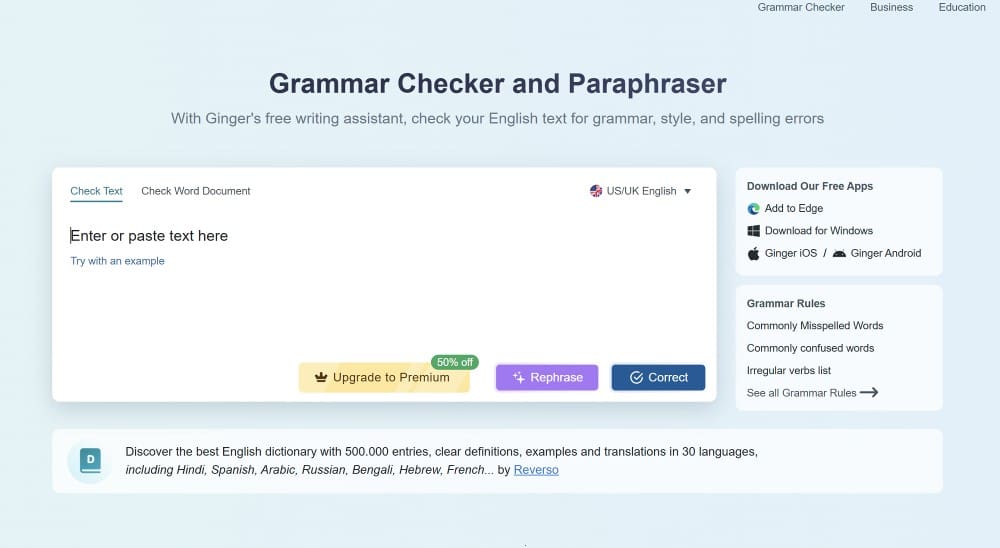 Grammar Checker Business Education

Grammar Checker and Paraphraser

With Ginger's free writing assistant, check your English text for grammar, style, and spelling errors

Check Text Check Word Document US/UK English

Enter or paste text here

Try with an example

50% off

Upgrade to Premium Rephrase Correct

Download Our Free Apps

Add to Edge

Download for Windows

Ginger iOS / Ginger Android

Grammar Rules

Commonly Misspelled Words

Commonly confused words

Irregular verbs list

See all Grammar Rules

D

Discover the best English dictionary with 500.000 entries, clear definitions, examples and translations in 30 languages, including Hindi, Spanish, Arabic, Russian, Bengali, Hebrew, French... by Reverso